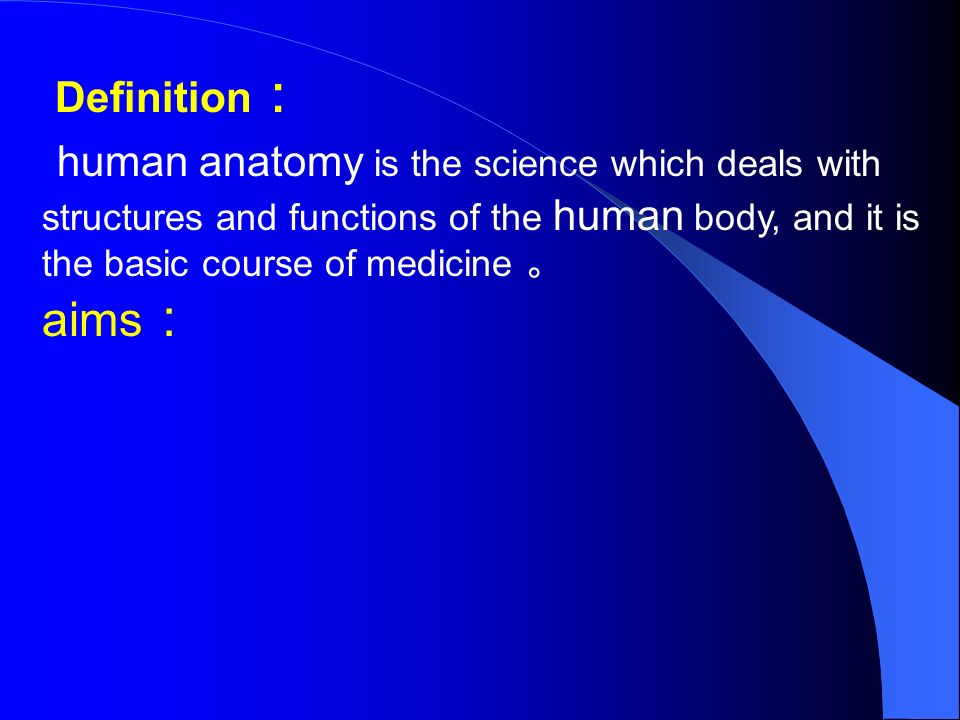 Definition：

human anatomy is the science which deals with structures and functions of the human body, and it is the basic course of medicine 。

aims：